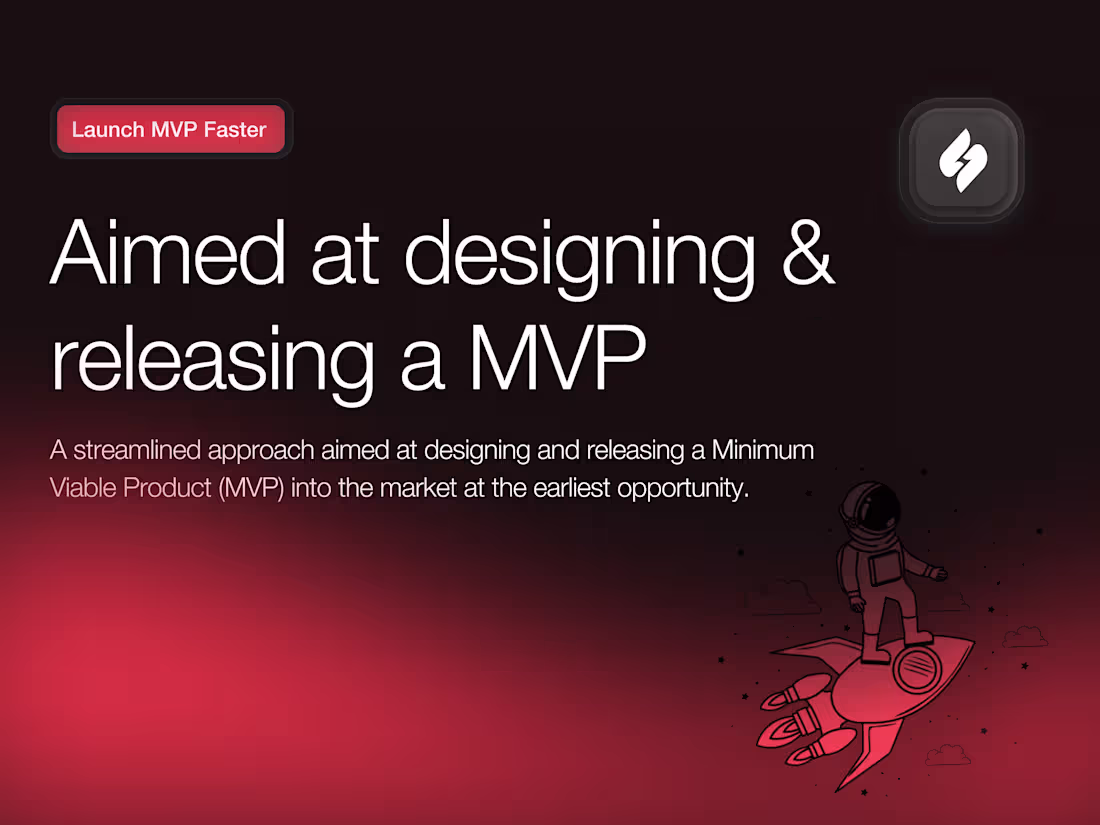 Launch MVP Faster

Aimed at designing & releasing a MVP

A streamlined approach aimed at designing and releasing a Minimum Viable Product (MVP) into the market at the earliest opportunity.